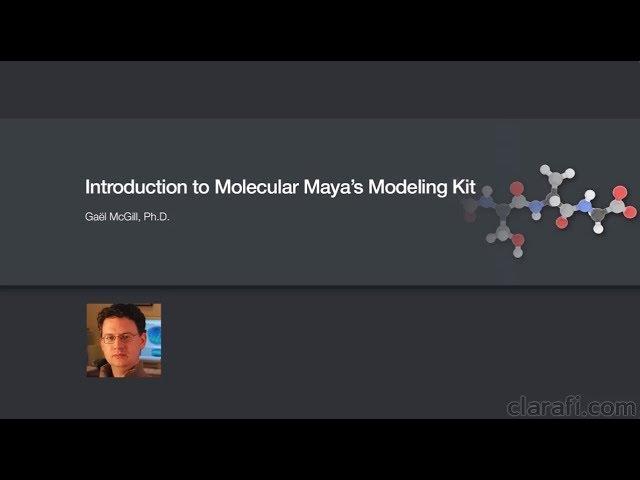 Introduction to Molecular Maya's Modeling Kit

Gaël McGill, Ph.D.

clarafi.com